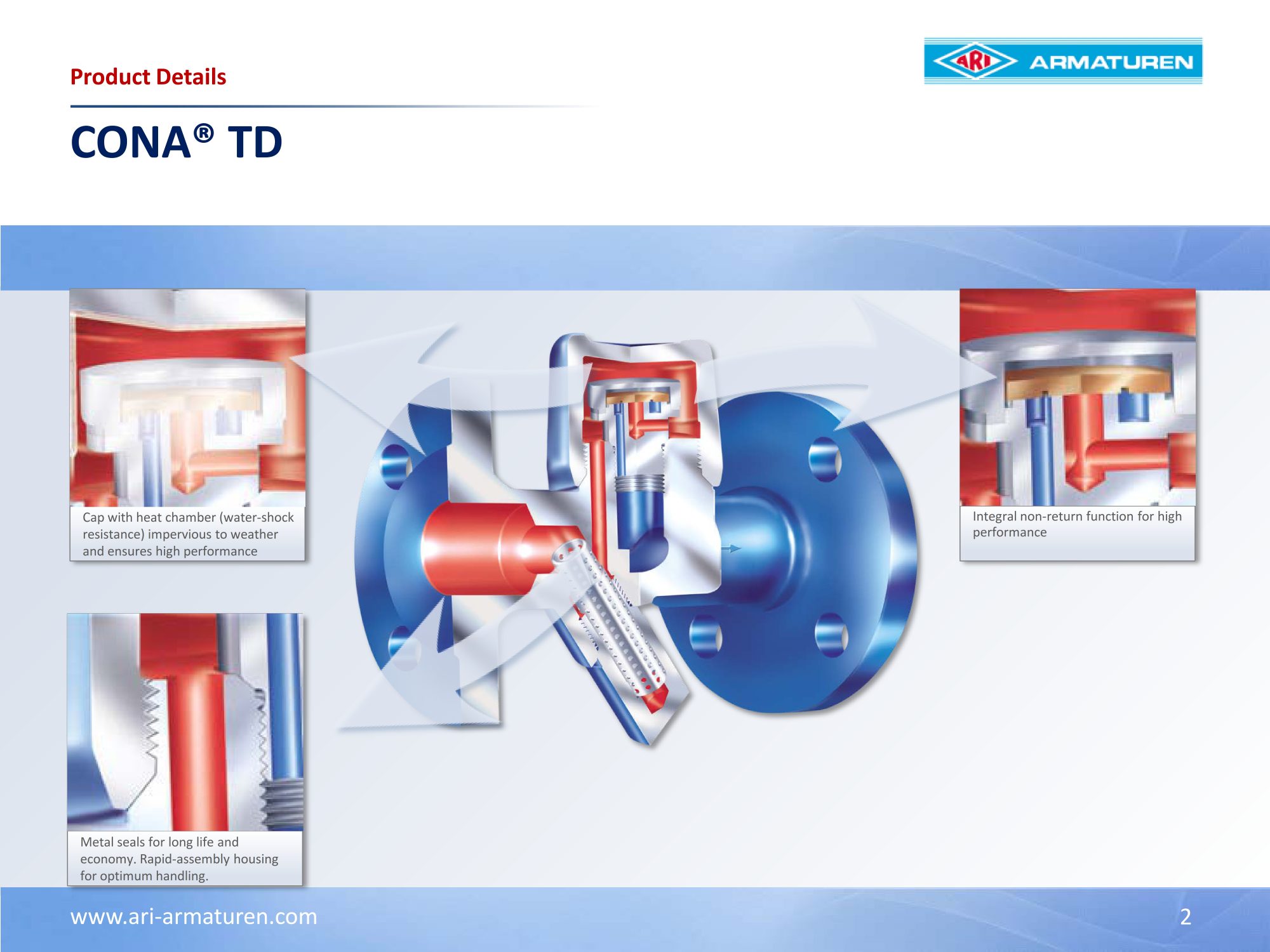 Product Details

ARI ARMATUREN

CONA® TD

Cap with heat chamber (water-shock resistance) impervious to weather and ensures high performance

Integral non-return function for high performance

Metal seals for long life and economy. Rapid-assembly housing for optimum handling.

www.ari-armaturen.com

2